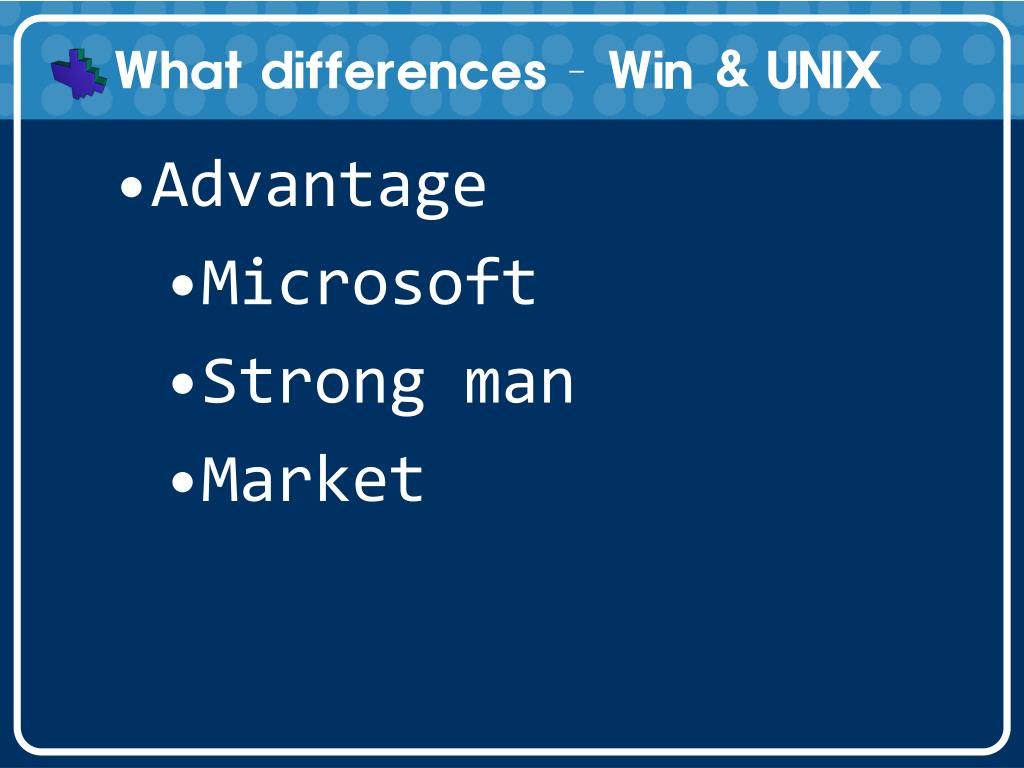 What differences – Win & UNIX

•Advantage
•Microsoft
•Strong man
•Market